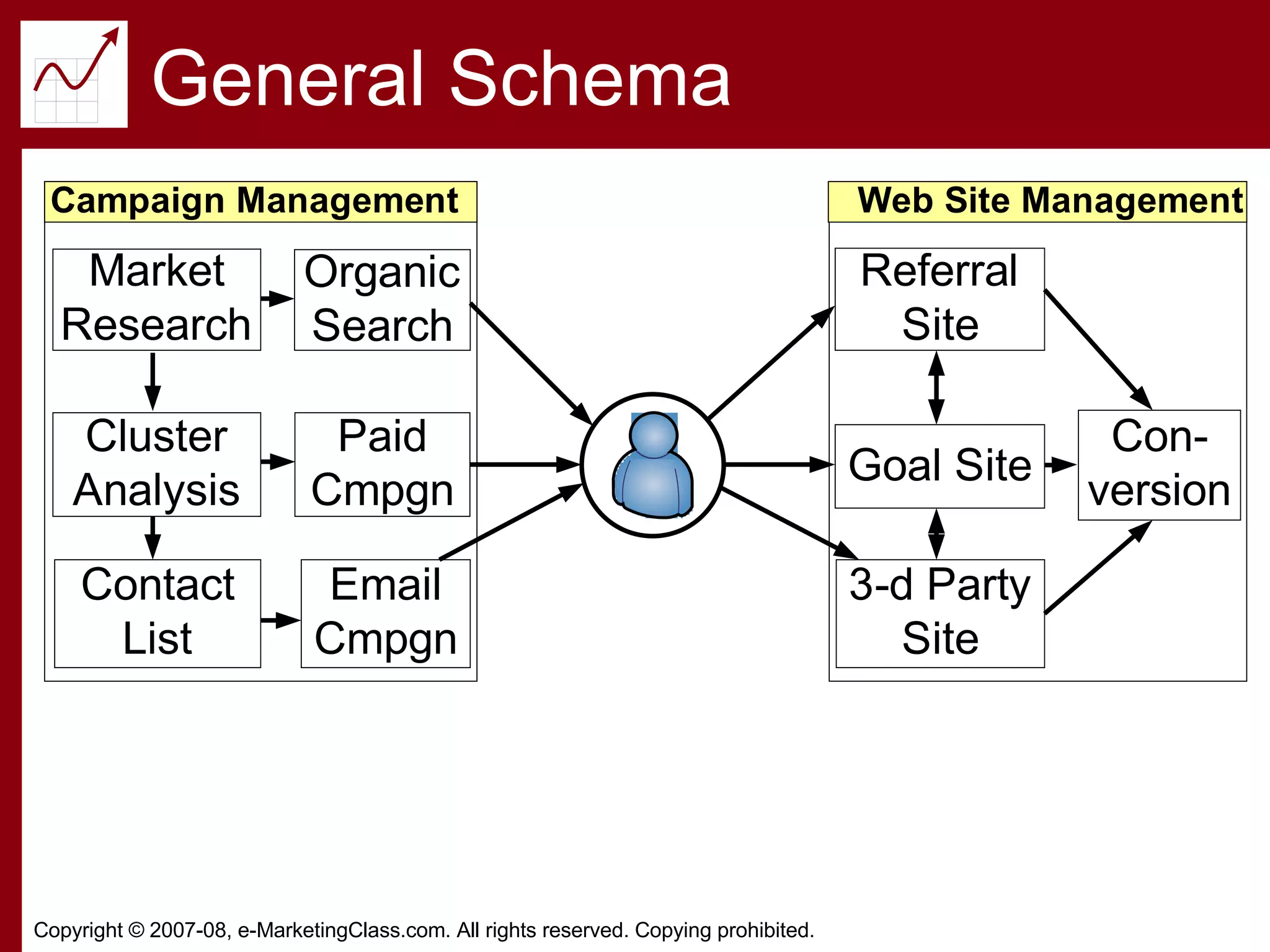 General Schema

Campaign Management

Market Research

Organic Search

Cluster Analysis

Paid Cmpgn

Contact List

Email Cmpgn

Web Site Management

Referral Site

Goal Site

Con-version

3-d Party Site

Copyright © 2007-08, e-MarketingClass.com. All rights reserved. Copying prohibited.